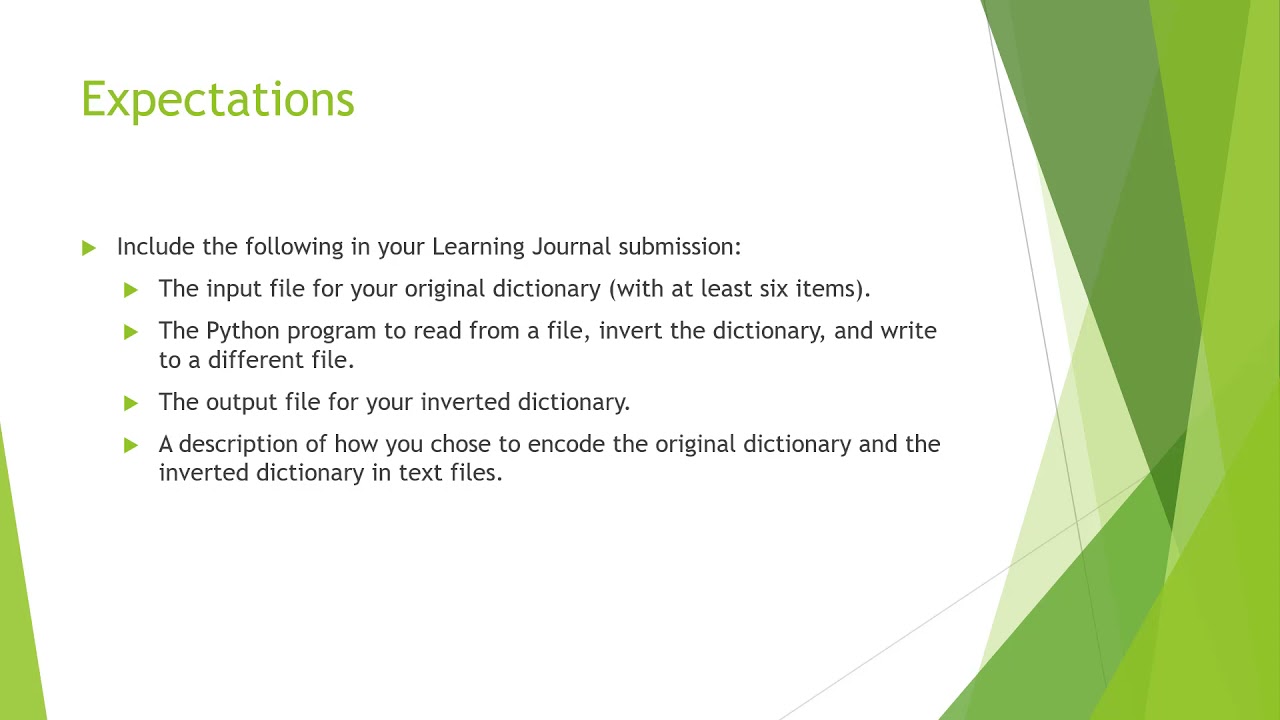 Expectations

Include the following in your Learning Journal submission:

The input file for your original dictionary (with at least six items).

The Python program to read from a file, invert the dictionary, and write to a different file.

The output file for your inverted dictionary.

A description of how you chose to encode the original dictionary and the inverted dictionary in text files.